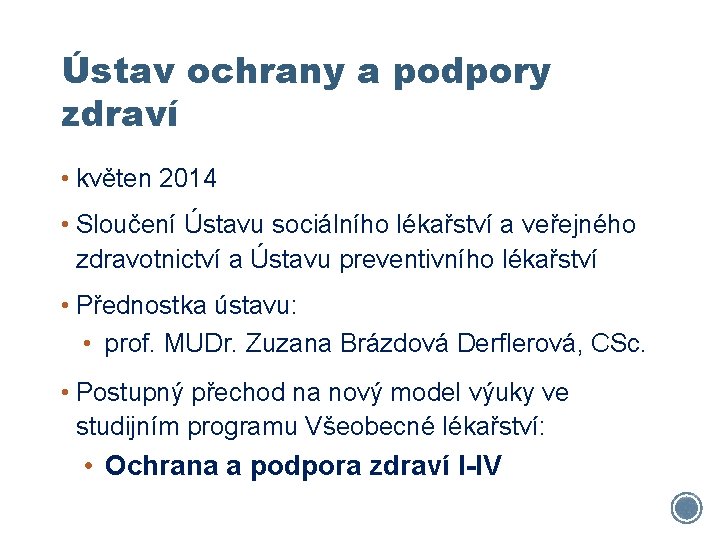 Ústav ochrany a podpory zdraví

• květen 2014

• Sloučení Ústavu sociálního lékařství a veřejného zdravotnictví a Ústavu preventivního lékařství

• Přednostka ústavu:
  • prof. MUDr. Zuzana Brázdová Derflerová, CSc.

• Postupný přechod na nový model výuky ve studijním programu Všeobecné lékařství:
  • Ochrana a podpora zdraví I-IV